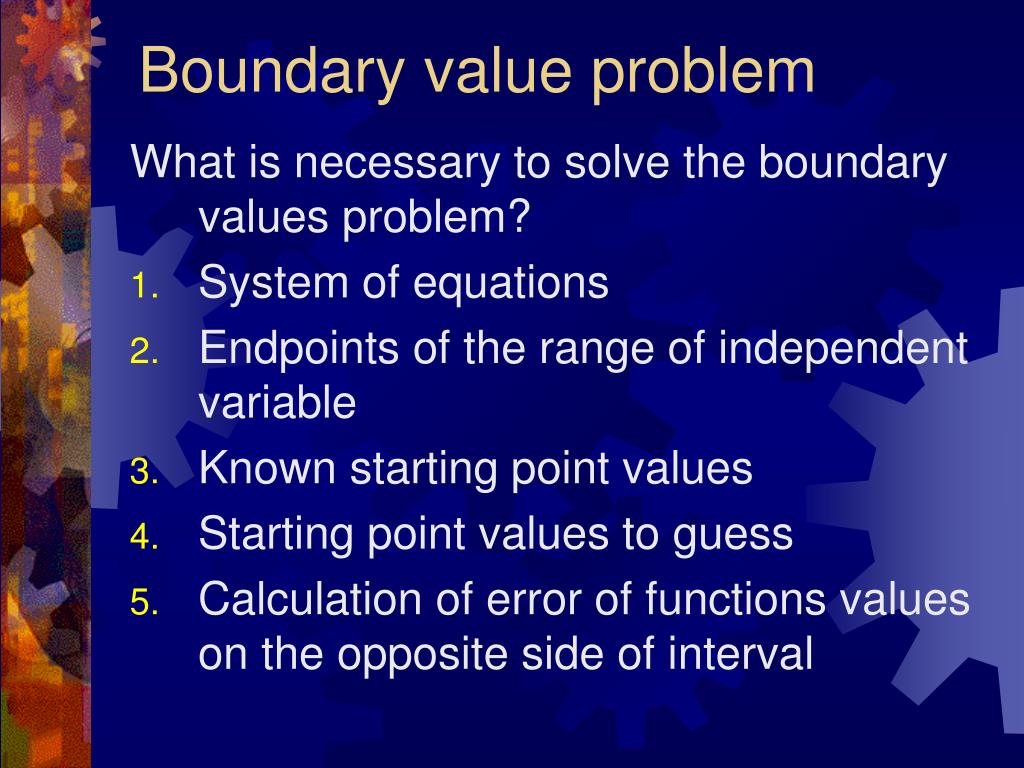 Boundary value problem

What is necessary to solve the boundary values problem?

1. System of equations
2. Endpoints of the range of independent variable
3. Known starting point values
4. Starting point values to guess
5. Calculation of error of functions values on the opposite side of interval